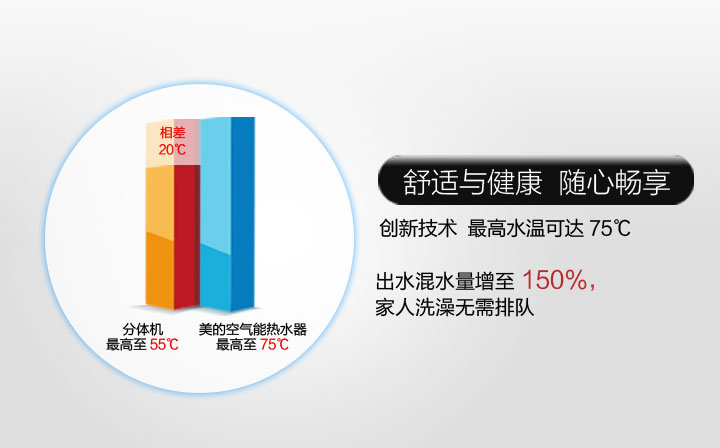 相差
20℃

分体机
最高至 55℃

美的空气能热水器
最高至 75℃

舒适与健康 随心畅享

创新技术 最高水温可达 75℃

出水混水量增至 150%，
家人洗澡无需排队